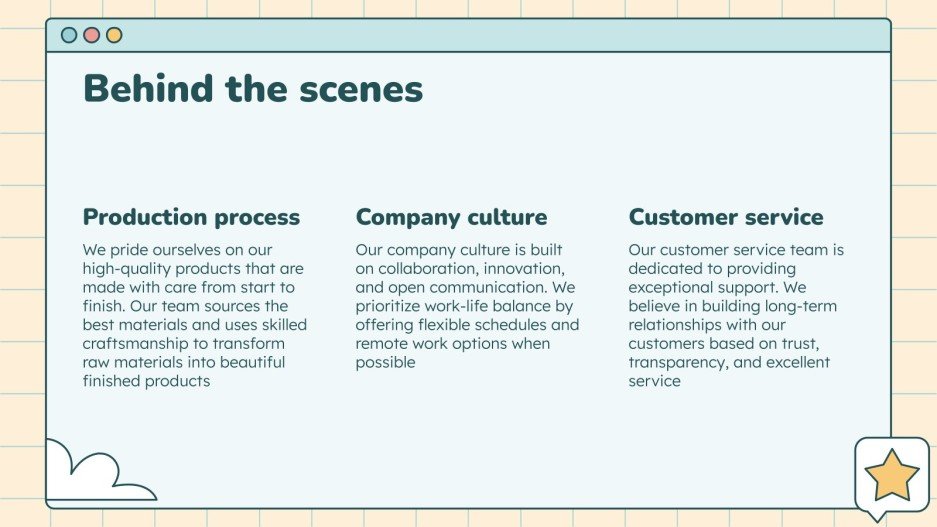 Behind the scenes

Production process

We pride ourselves on our high-quality products that are made with care from start to finish. Our team sources the best materials and uses skilled craftsmanship to transform raw materials into beautiful finished products

Company culture

Our company culture is built on collaboration, innovation, and open communication. We prioritize work-life balance by offering flexible schedules and remote work options when possible

Customer service

Our customer service team is dedicated to providing exceptional support. We believe in building long-term relationships with our customers based on trust, transparency, and excellent service